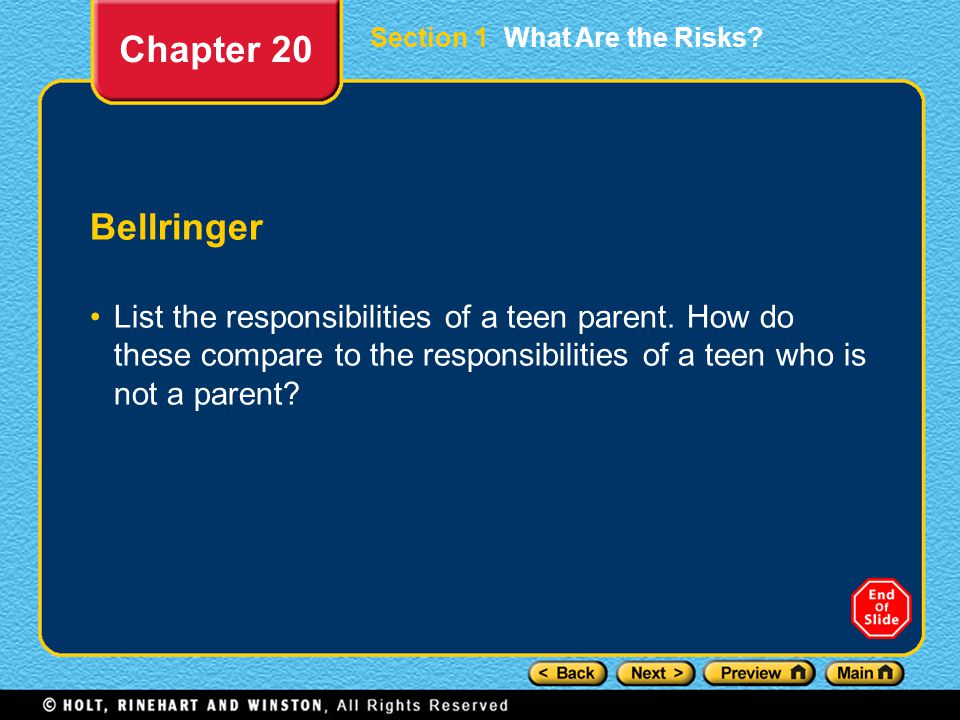 Chapter 20

Section 1 What Are the Risks?

Bellringer

• List the responsibilities of a teen parent. How do these compare to the responsibilities of a teen who is not a parent?

End Of Slide

< Back Next > Preview Main

© HOLT, RINEHART AND WINSTON, All Rights Reserved